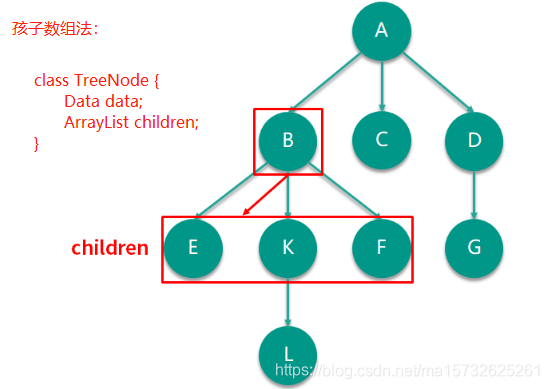 孩子数组法：

class TreeNode {
Data data;
ArrayList children;
}

A

B C D

children E K F G

L

https://blog.csdn.net/ma15732625261